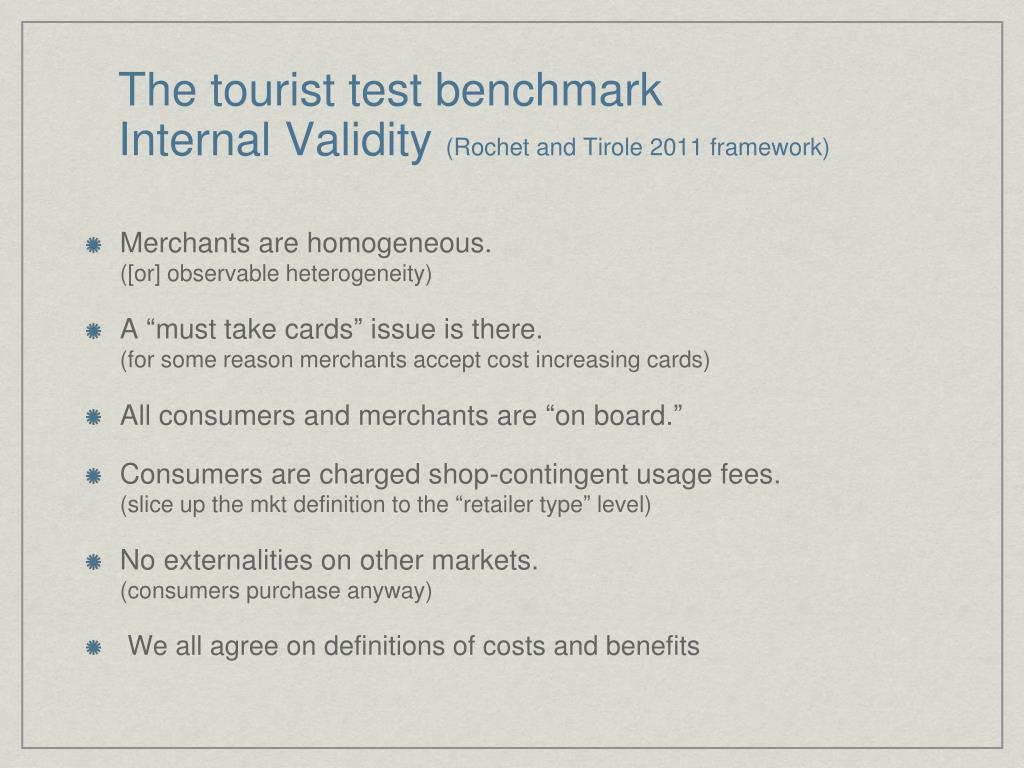 The tourist test benchmark
Internal Validity (Rochet and Tirole 2011 framework)

Merchants are homogeneous.
([or] observable heterogeneity)

A “must take cards” issue is there.
(for some reason merchants accept cost increasing cards)

All consumers and merchants are “on board.”

Consumers are charged shop-contingent usage fees.
(slice up the mkt definition to the “retailer type” level)

No externalities on other markets.
(consumers purchase anyway)

We all agree on definitions of costs and benefits